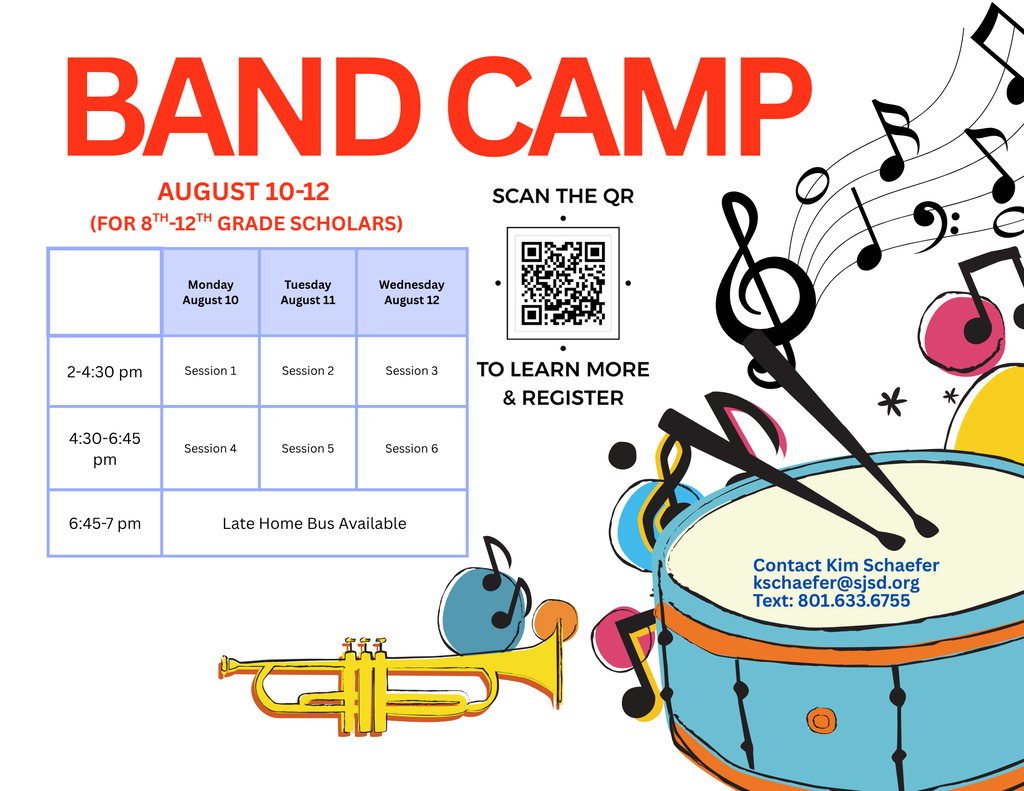 BAND CAMP

AUGUST 10-12
(FOR 8$^{TH}$-12$^{TH}$ GRADE SCHOLARS)

| | Monday August 10 | Tuesday August 11 | Wednesday August 12 |
|---|---|---|---|
| 2-4:30 pm | Session 1 | Session 2 | Session 3 |
| 4:30-6:45 pm | Session 4 | Session 5 | Session 6 |
| 6:45-7 pm | Late Home Bus Available | | |

SCAN THE QR

TO LEARN MORE & REGISTER

Contact Kim Schaefer
kschaefer@sjsd.org
Text: 801.633.6755